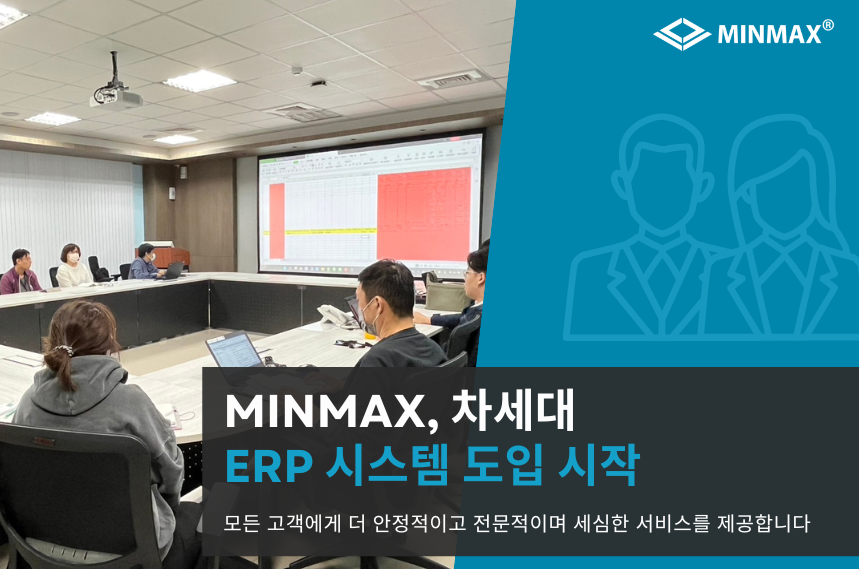 MINMAX®

MINMAX, 차세대
ERP 시스템 도입 시작

모든 고객에게 더 안정적이고 전문적이며 세심한 서비스를 제공합니다